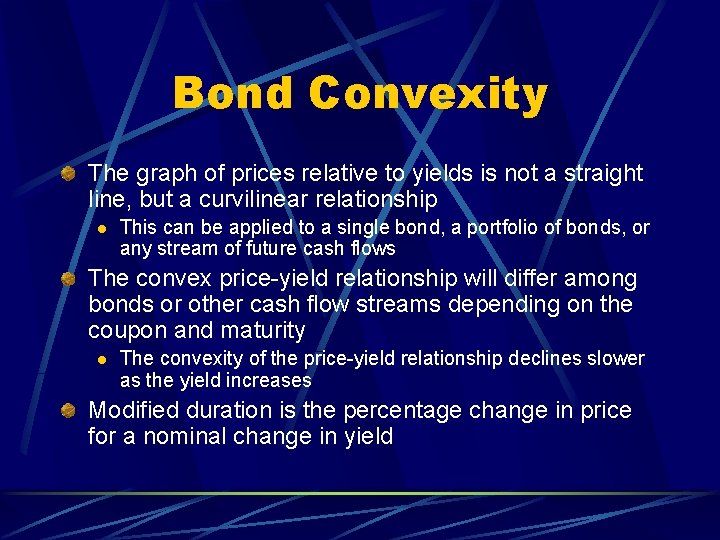 Bond Convexity

The graph of prices relative to yields is not a straight line, but a curvilinear relationship

This can be applied to a single bond, a portfolio of bonds, or any stream of future cash flows

The convex price-yield relationship will differ among bonds or other cash flow streams depending on the coupon and maturity

The convexity of the price-yield relationship declines slower as the yield increases

Modified duration is the percentage change in price for a nominal change in yield